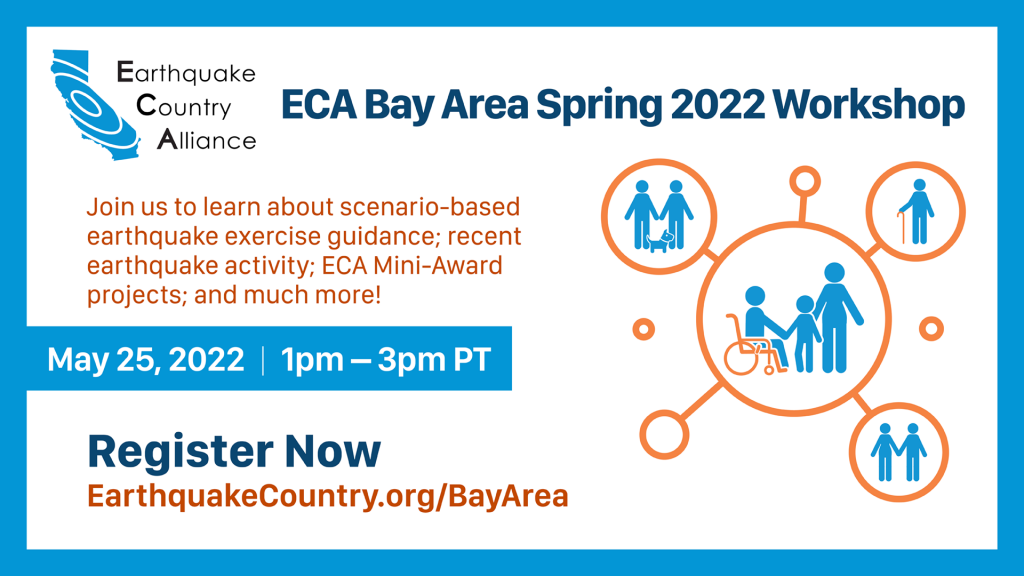 Earthquake Country Alliance

ECA Bay Area Spring 2022 Workshop

Join us to learn about scenario-based earthquake exercise guidance; recent earthquake activity; ECA Mini-Award projects; and much more!

May 25, 2022 | 1pm — 3pm PT

Register Now
EarthquakeCountry.org/BayArea